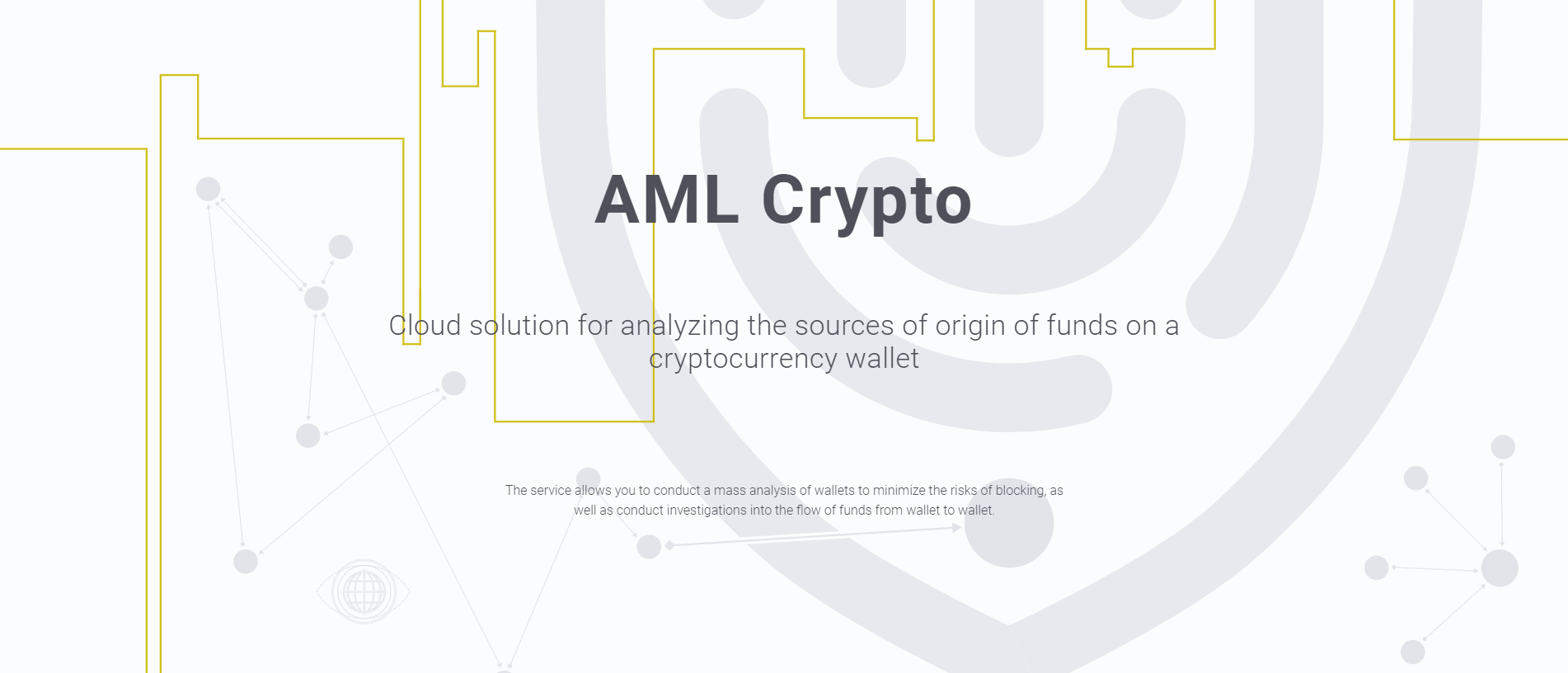 AML Crypto

Cloud solution for analyzing the sources of origin of funds on a cryptocurrency wallet

The service allows you to conduct a mass analysis of wallets to minimize the risks of blocking, as well as conduct investigations into the flow of funds from wallet to wallet.